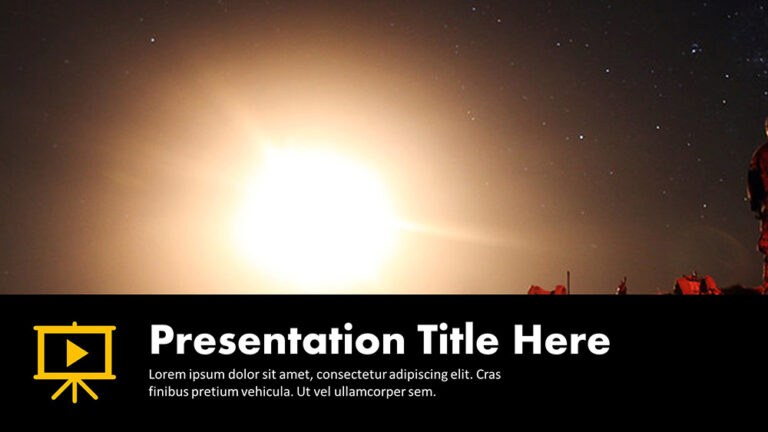 Presentation Title Here

Lorem ipsum dolor sit amet, consectetur adipiscing elit. Cras finibus pretium vehicula. Ut vel ullamcorper sem.